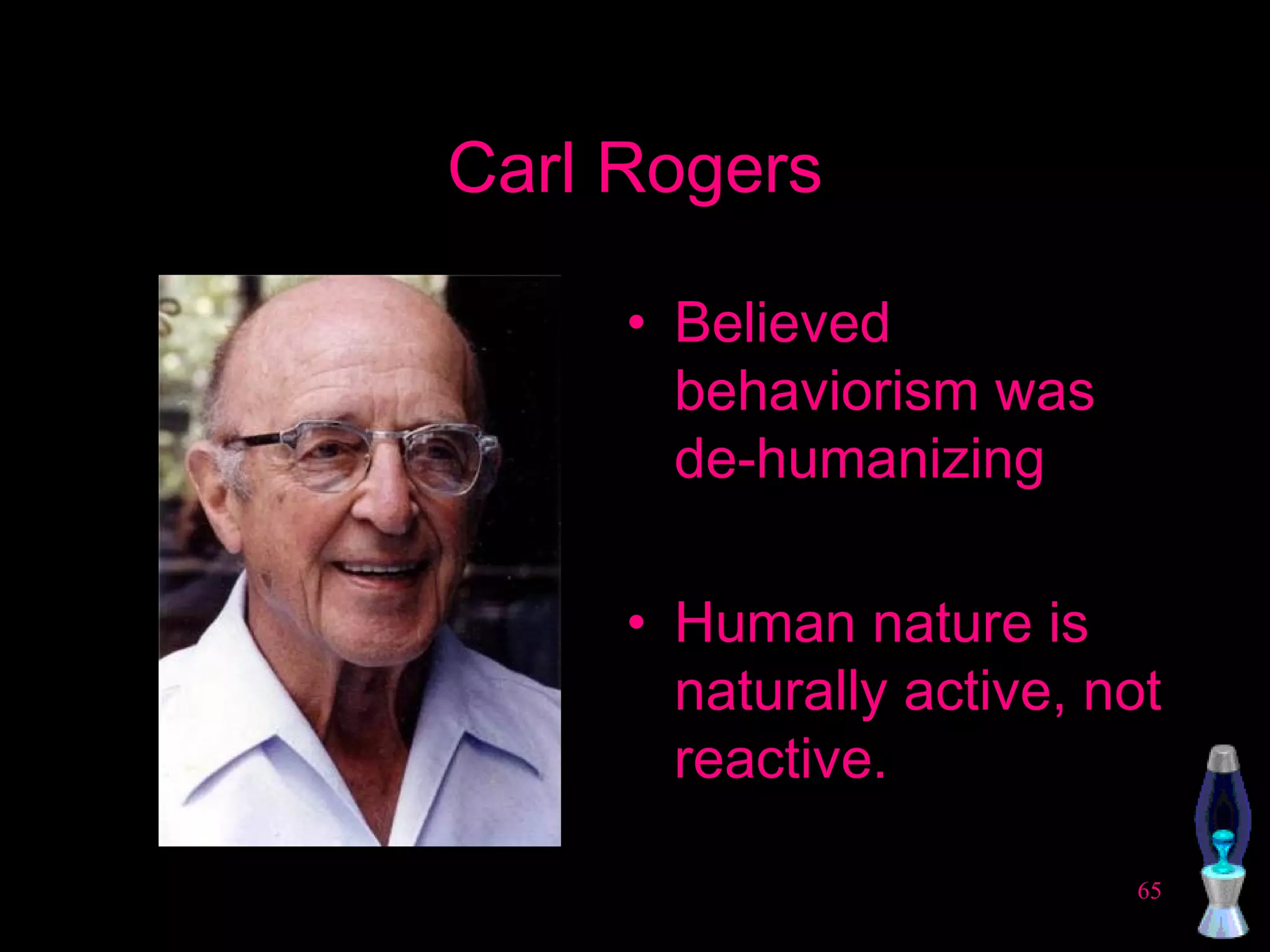 Carl Rogers

• Believed behaviorism was de-humanizing

• Human nature is naturally active, not reactive.

65